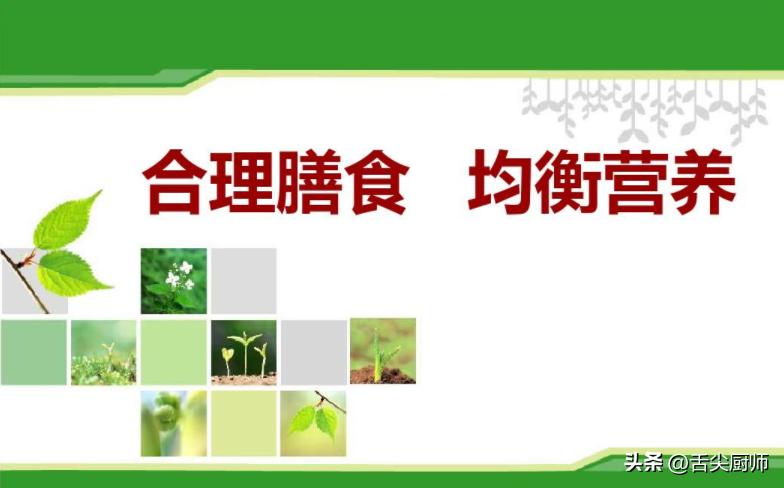 合理膳食　均衡营养

头条 @舌尖厨师